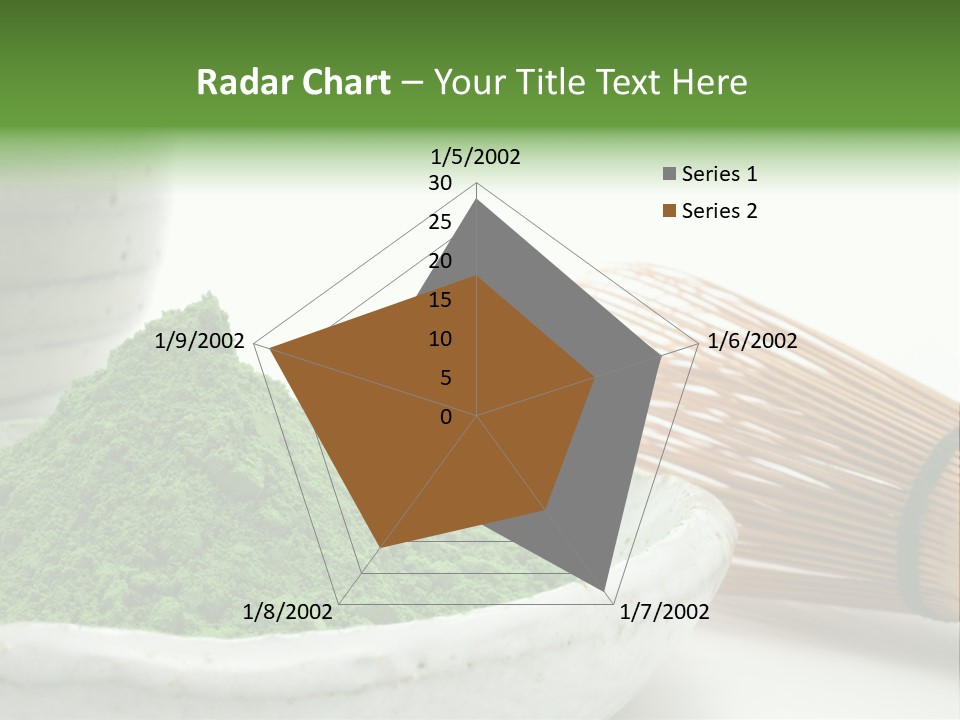 Radar Chart – Your Title Text Here

1/5/2002
30
25
20
15
10
5
0
1/6/2002
1/7/2002
1/8/2002
1/9/2002

Series 1
Series 2